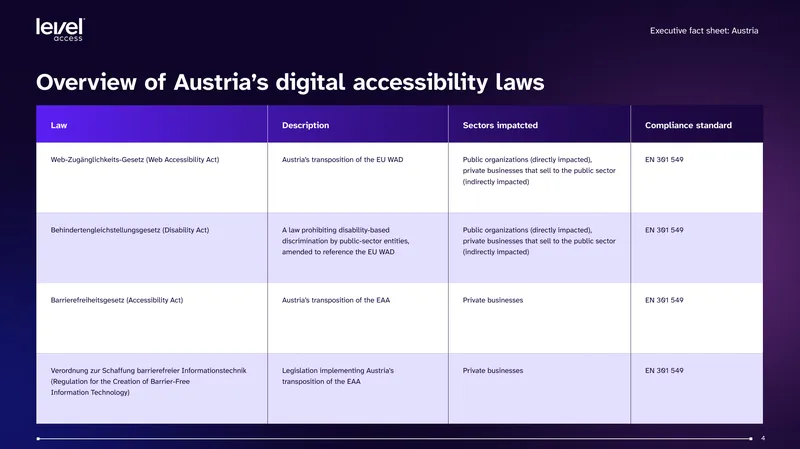 level access

Executive fact sheet: Austria

Overview of Austria's digital accessibility laws

| Law | Description | Sectors impatcted | Compliance standard |
|---|---|---|---|
| Web-Zugänglichkeits-Gesetz (Web Accessibility Act) | Austria's transposition of the EU WAD | Public organizations (directly impacted), private businesses that sell to the public sector (indirectly impacted) | EN 301 549 |
| Behindertengleichstellungsgesetz (Disability Act) | A law prohibiting disability-based discrimination by public-sector entities, amended to reference the EU WAD | Public organizations (directly impacted), private businesses that sell to the public sector (indirectly impacted) | EN 301 549 |
| Barrierefreiheitsgesetz (Accessibility Act) | Austria's transposition of the EAA | Private businesses | EN 301 549 |
| Verordnung zur Schaffung barrierefreier Informationstechnik (Regulation for the Creation of Barrier-Free Information Technology) | Legislation implementing Austria's transposition of the EAA | Private businesses | EN 301 549 |

4